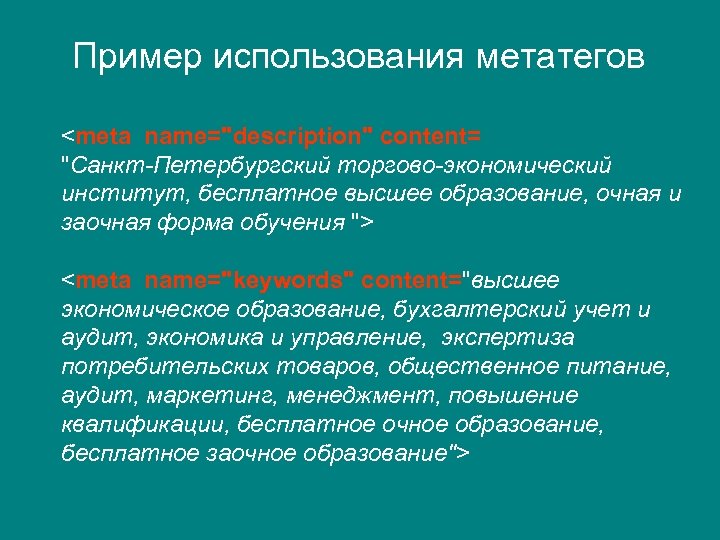 Пример использования метатегов

<meta name="description" content= "Санкт-Петербургский торгово-экономический институт, бесплатное высшее образование, очная и заочная форма обучения ">

<meta name="keywords" content="высшее экономическое образование, бухгалтерский учет и аудит, экономика и управление, экспертиза потребительских товаров, общественное питание, аудит, маркетинг, менеджмент, повышение квалификации, бесплатное очное образование, бесплатное заочное образование">